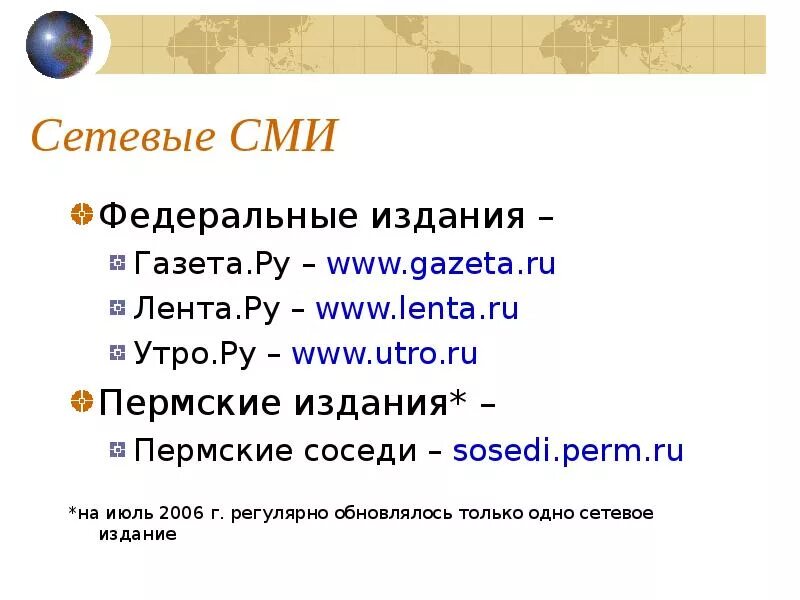 Сетевые СМИ

Федеральные издания –

Газета.Ру – www.gazeta.ru

Лента.Ру – www.lenta.ru

Утро.Ру – www.utro.ru

Пермские издания* –

Пермские соседи – sosedi.perm.ru

*на июль 2006 г. регулярно обновлялось только одно сетевое издание